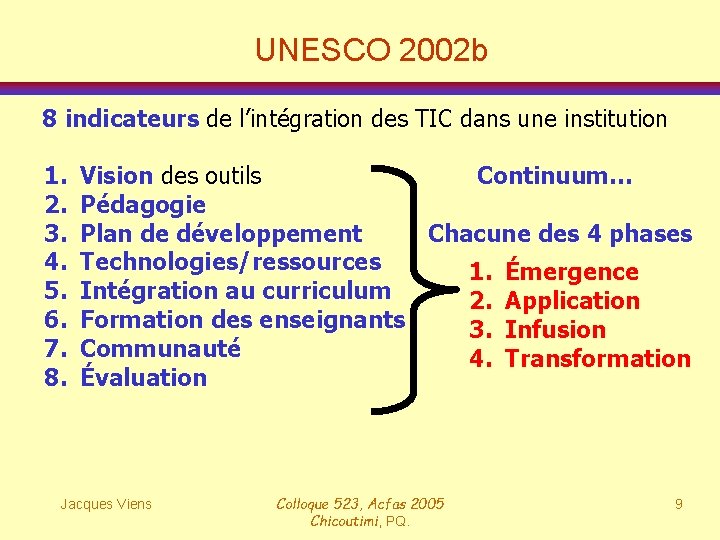 UNESCO 2002b

8 indicateurs de l'intégration des TIC dans une institution

1. Vision des outils
2. Pédagogie
3. Plan de développement
4. Technologies/ressources
5. Intégration au curriculum
6. Formation des enseignants
7. Communauté
8. Évaluation

Continuum…

Chacune des 4 phases

1. Émergence
2. Application
3. Infusion
4. Transformation

Jacques Viens

Colloque 523, Acfas 2005
Chicoutimi, PQ.

9